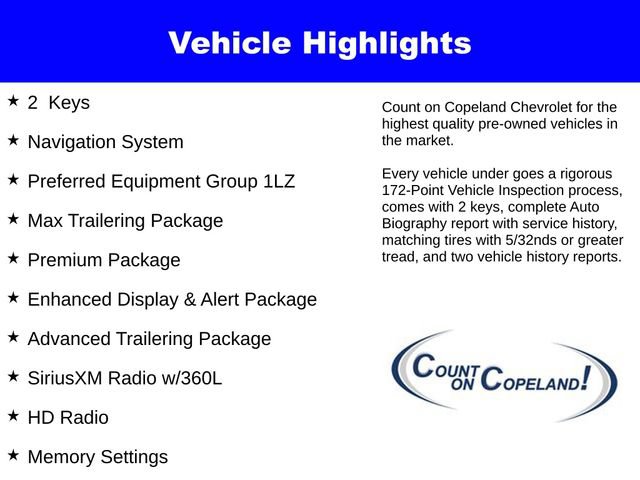 Vehicle Highlights

★ 2 Keys

★ Navigation System

★ Preferred Equipment Group 1LZ

★ Max Trailering Package

★ Premium Package

★ Enhanced Display & Alert Package

★ Advanced Trailering Package

★ SiriusXM Radio w/360L

★ HD Radio

★ Memory Settings

Count on Copeland Chevrolet for the highest quality pre-owned vehicles in the market.

Every vehicle under goes a rigorous 172-Point Vehicle Inspection process, comes with 2 keys, complete Auto Biography report with service history, matching tires with 5/32nds or greater tread, and two vehicle history reports.

COUNT ON COPELAND!